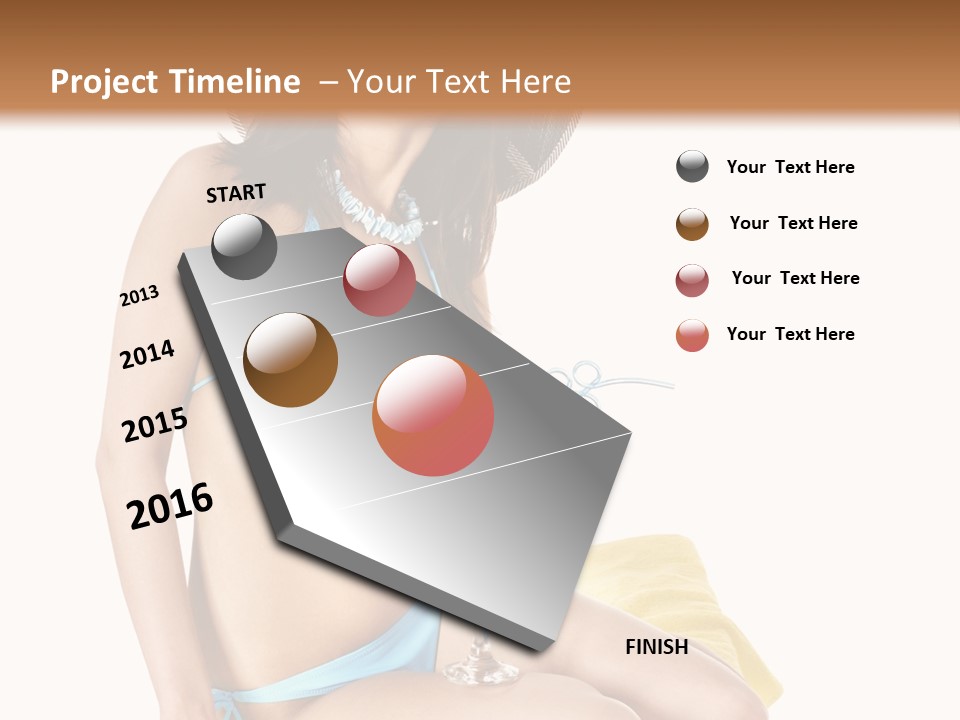 Project Timeline – Your Text Here

START

2013

2014

2015

2016

FINISH

Your Text Here

Your Text Here

Your Text Here

Your Text Here